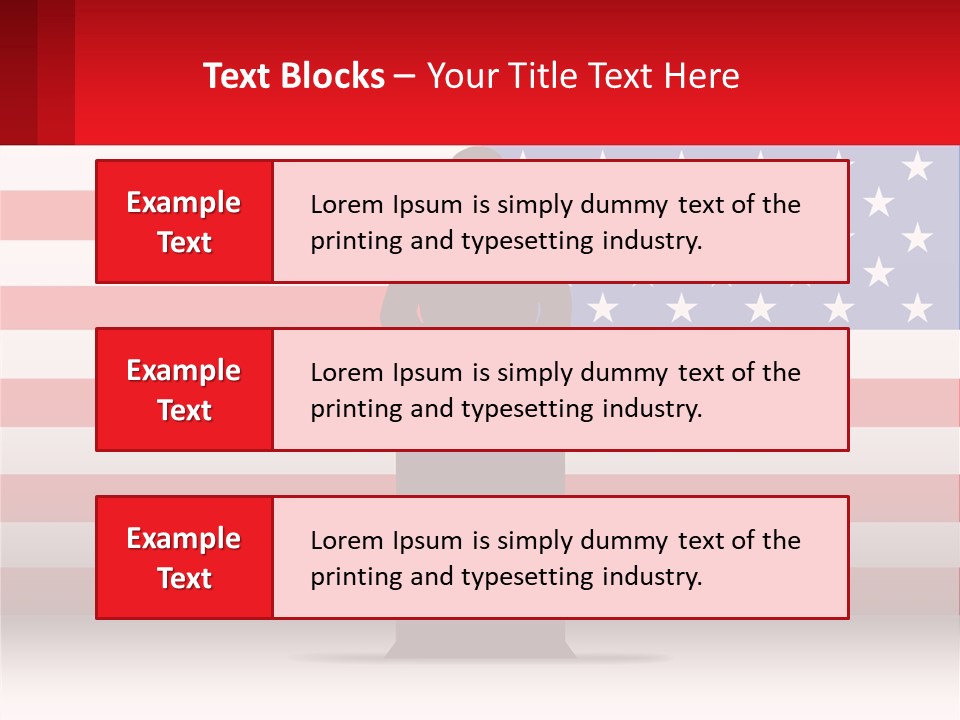 Text Blocks – Your Title Text Here

Example Text

Lorem Ipsum is simply dummy text of the printing and typesetting industry.

Example Text

Lorem Ipsum is simply dummy text of the printing and typesetting industry.

Example Text

Lorem Ipsum is simply dummy text of the printing and typesetting industry.